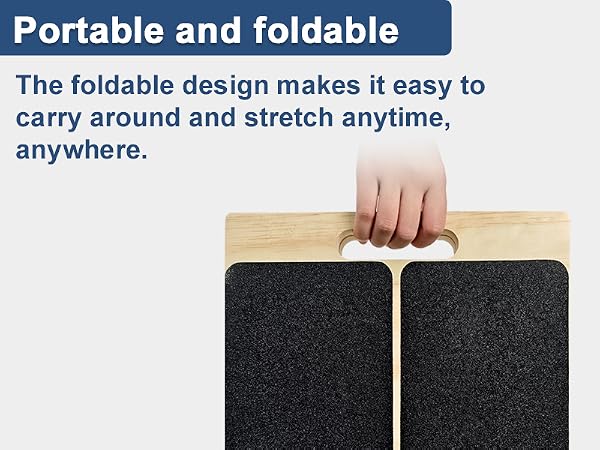 Portable and foldable

The foldable design makes it easy to carry around and stretch anytime, anywhere.